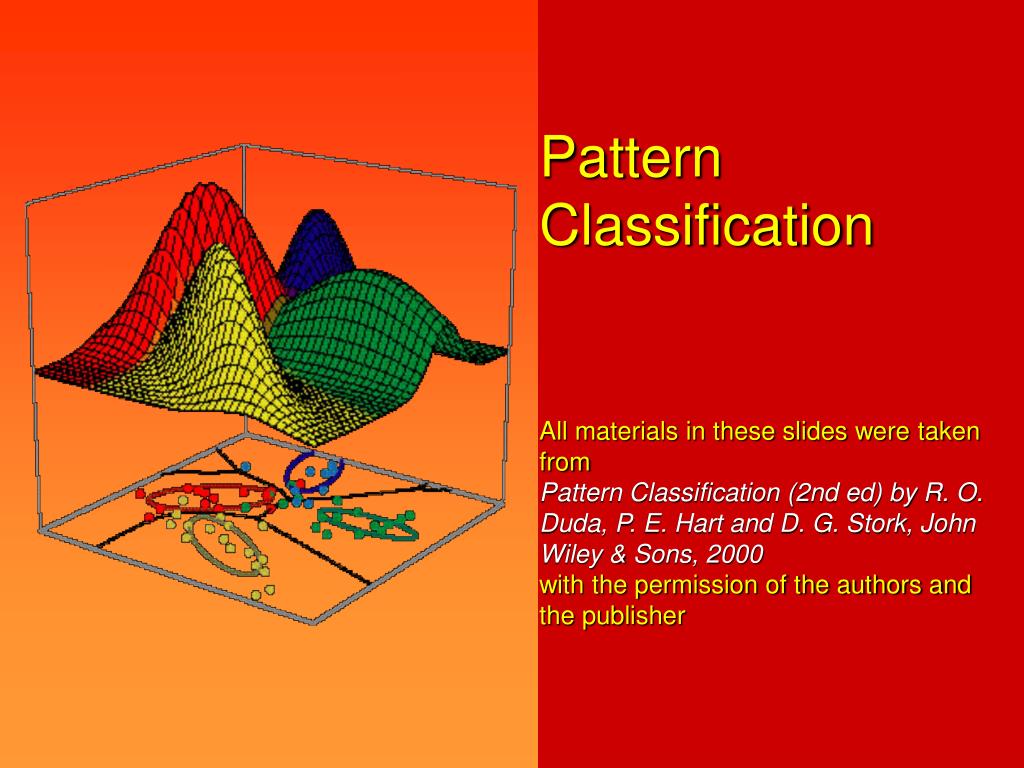 Pattern Classification

All materials in these slides were taken from
Pattern Classification (2nd ed) by R. O. Duda, P. E. Hart and D. G. Stork, John Wiley & Sons, 2000
with the permission of the authors and the publisher